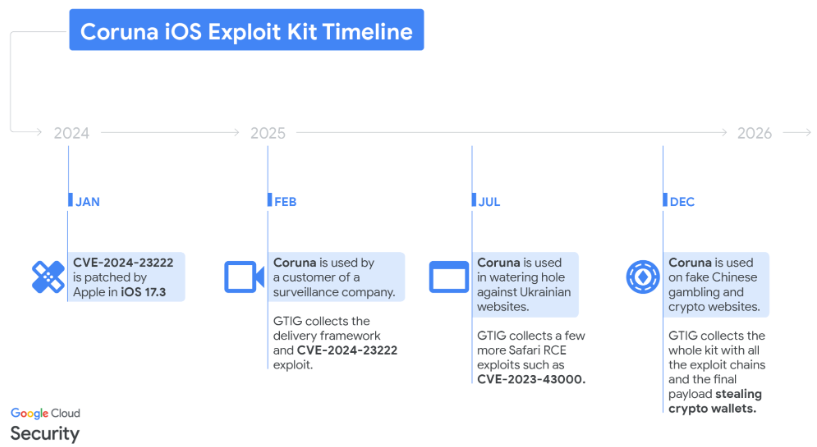 Coruna iOS Exploit Kit Timeline

2024

2025

2026

JAN

CVE-2024-23222 is patched by Apple in iOS 17.3

FEB

Coruna is used by a customer of a surveillance company.

GTIG collects the delivery framework and CVE-2024-23222 exploit.

JUL

Coruna is used in watering hole against Ukrainian websites.

GTIG collects a few more Safari RCE exploits such as CVE-2023-43000.

DEC

Coruna is used on fake Chinese gambling and crypto websites.

GTIG collects the whole kit with all the exploit chains and the final payload stealing crypto wallets.

Google Cloud
Security